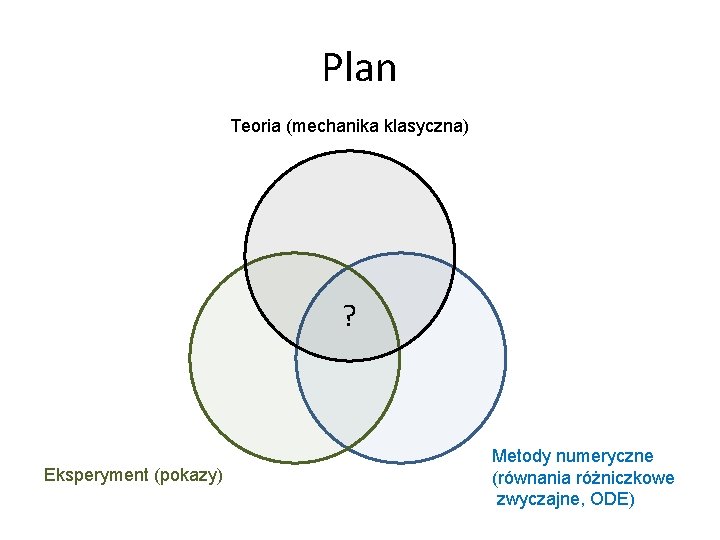 Plan

Teoria (mechanika klasyczna)

?

Eksperyment (pokazy)

Metody numeryczne (równania różniczkowe zwyczajne, ODE)